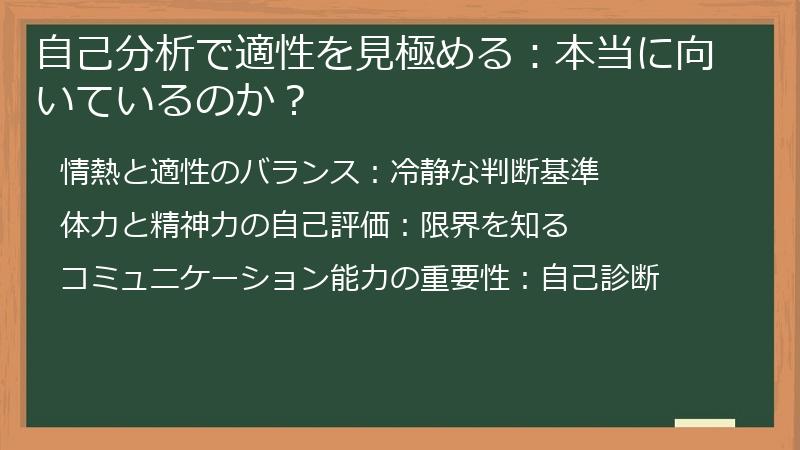 自己分析で適性を見極める：本当に向いているのか？

情熱と適性のバランス：冷静な判断基準

体力と精神力の自己評価：限界を知る

コミュニケーション能力の重要性：自己診断